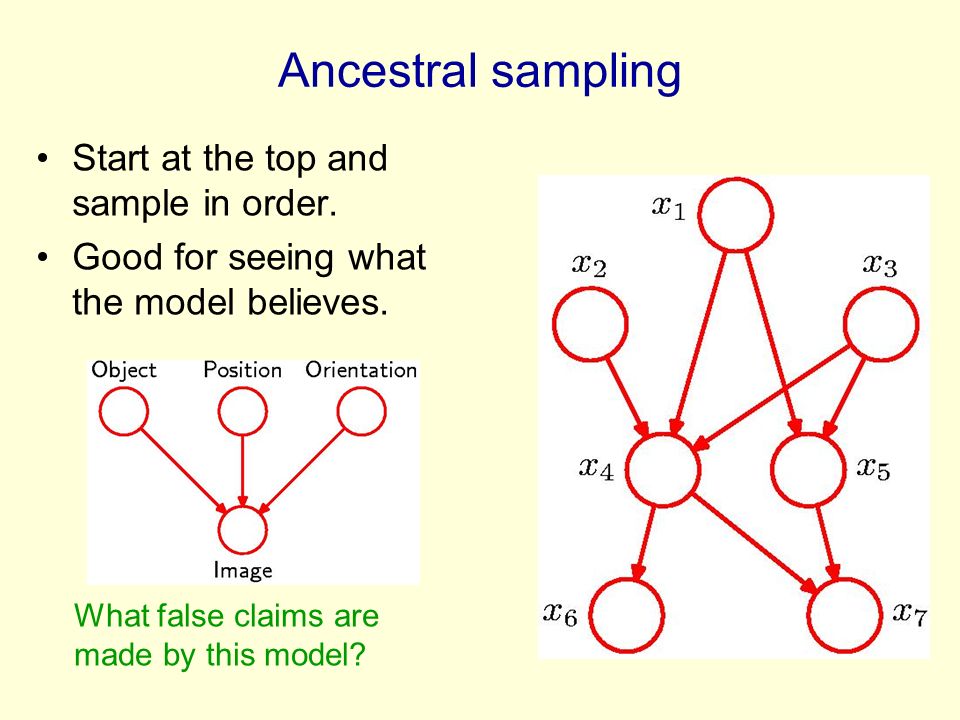 Ancestral sampling

• Start at the top and sample in order.

• Good for seeing what the model believes.

Object Position Orientation

Image

What false claims are made by this model?

$x_1$

$x_2$ $x_3$

$x_4$ $x_5$

$x_6$ $x_7$